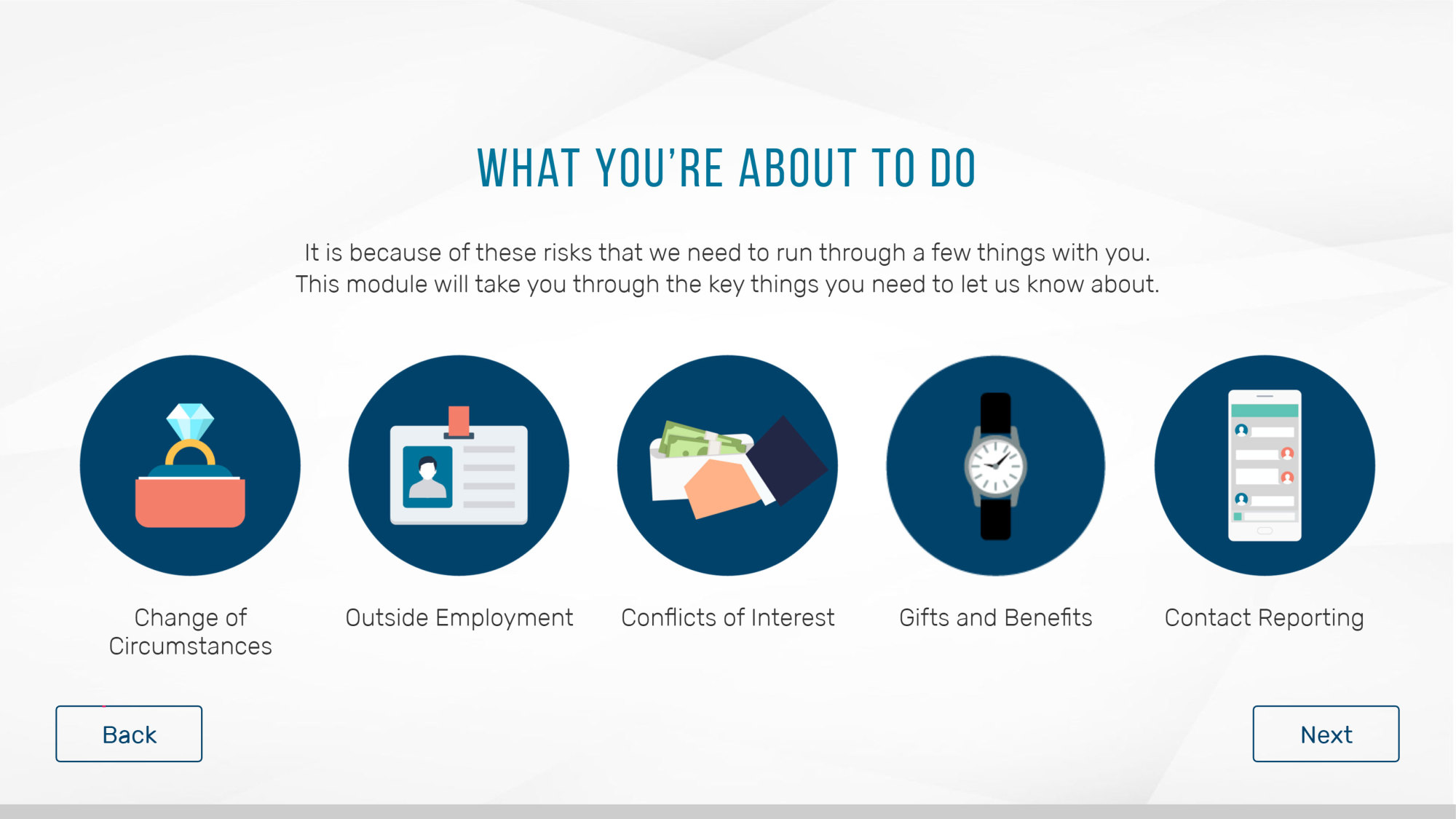 WHAT YOU'RE ABOUT TO DO

It is because of these risks that we need to run through a few things with you. This module will take you through the key things you need to let us know about.

Change of Circumstances

Outside Employment

Conflicts of Interest

Gifts and Benefits

Contact Reporting

Back

Next